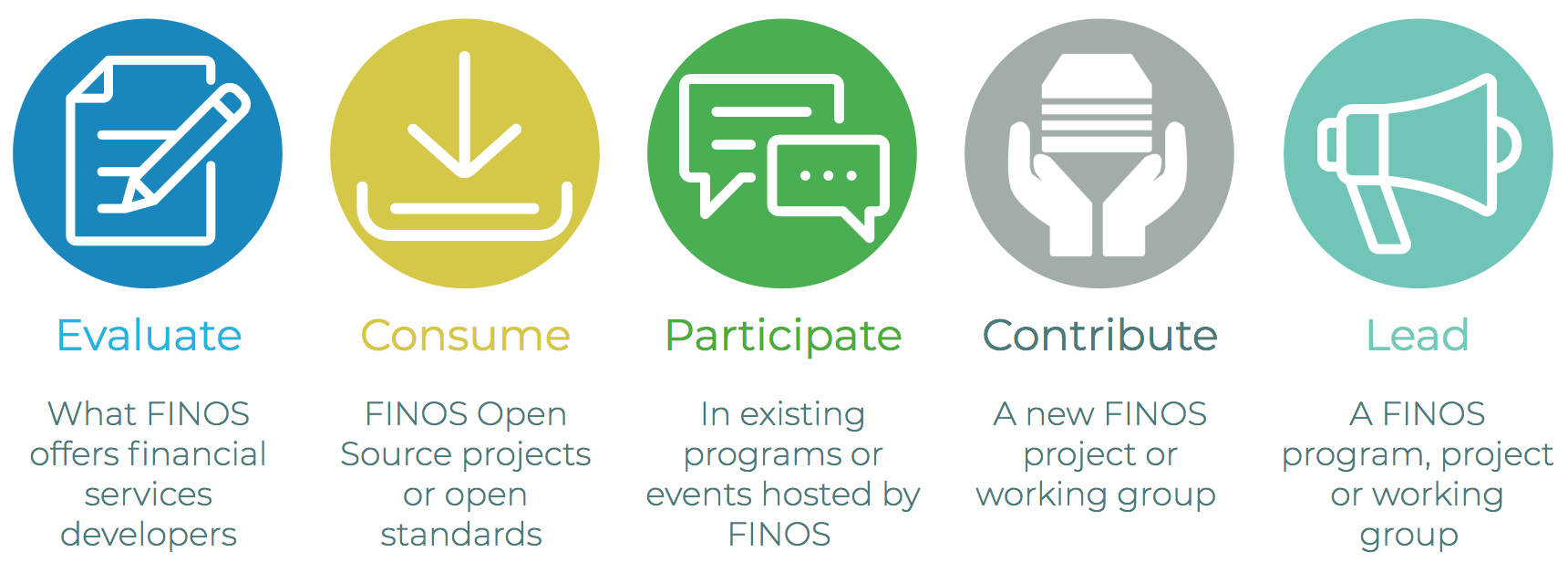 Evaluate

What FINOS offers financial services developers

Consume

FINOS Open Source projects or open standards

Participate

In existing programs or events hosted by FINOS

Contribute

A new FINOS project or working group

Lead

A FINOS program, project or working group